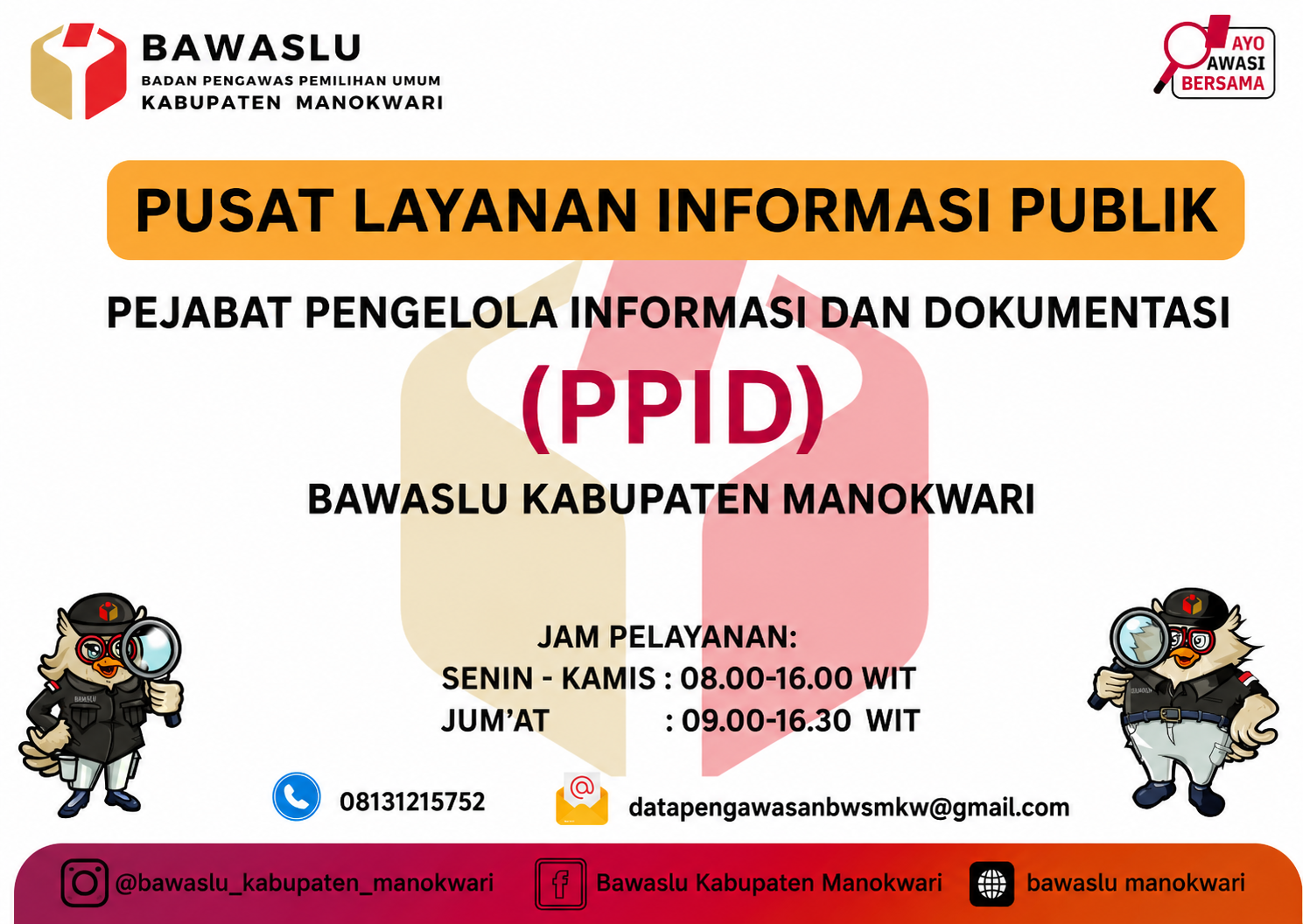 BAWASLU
BADAN PENGAWAS PEMILIHAN UMUM
KABUPATEN MANOKWARI

AYO
AWASI
BERSAMA

PUSAT LAYANAN INFORMASI PUBLIK

PEJABAT PENGELOLA INFORMASI DAN DOKUMENTASI
(PPID)
BAWASLU KABUPATEN MANOKWARI

JAM PELAYANAN:
SENIN - KAMIS : 08.00-16.00 WIT
JUM'AT : 09.00-16.30 WIT

08131215752
datapengawasanbwsmkw@gmail.com

@bawaslu_kabupaten_manokwari
Bawaslu Kabupaten Manokwari
bawaslu manokwari